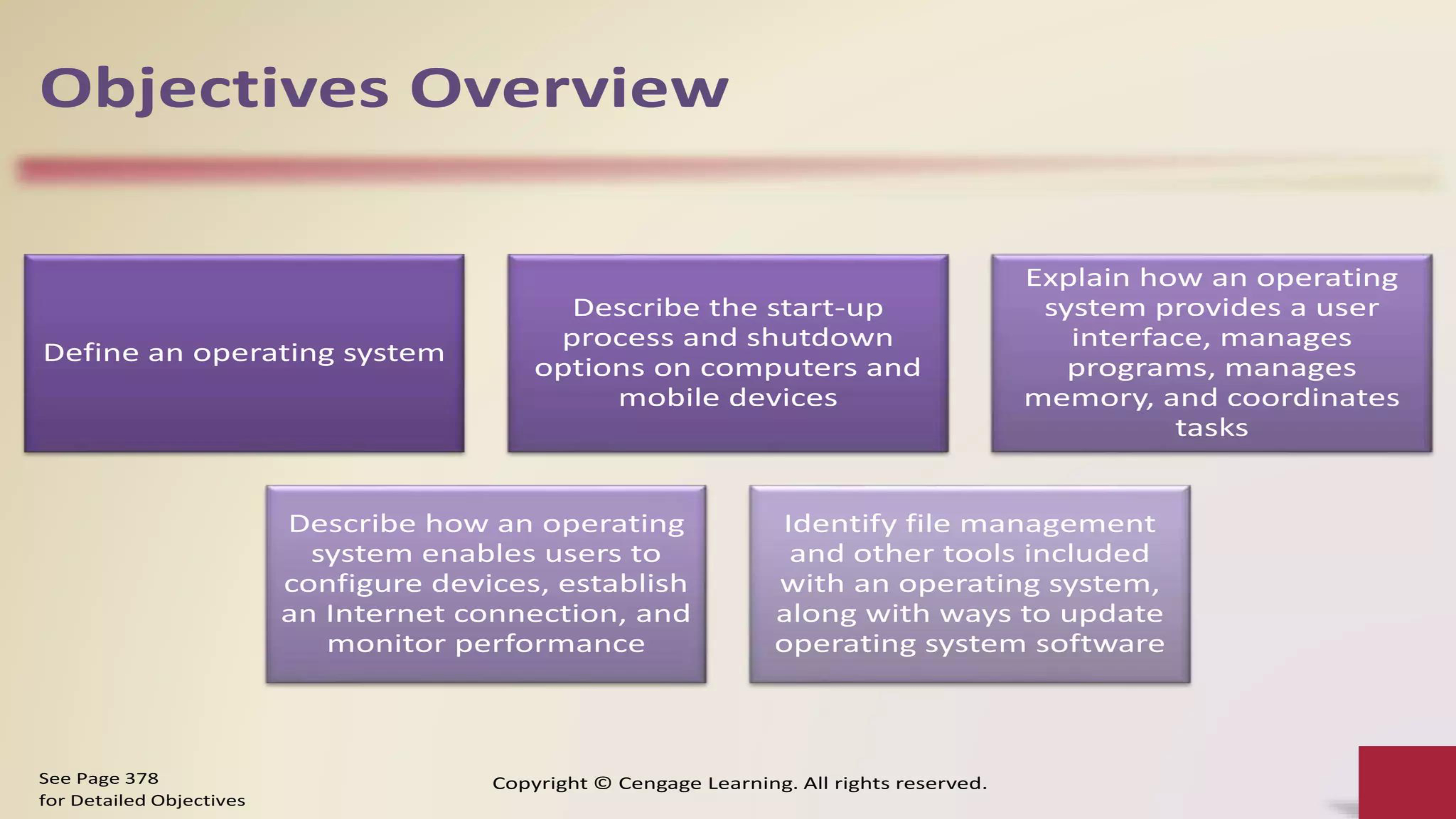 Objectives Overview

Define an operating system

Describe the start-up process and shutdown options on computers and mobile devices

Explain how an operating system provides a user interface, manages programs, manages memory, and coordinates tasks

Describe how an operating system enables users to configure devices, establish an Internet connection, and monitor performance

Identify file management and other tools included with an operating system, along with ways to update operating system software

See Page 378
for Detailed Objectives

Copyright © Cengage Learning. All rights reserved.